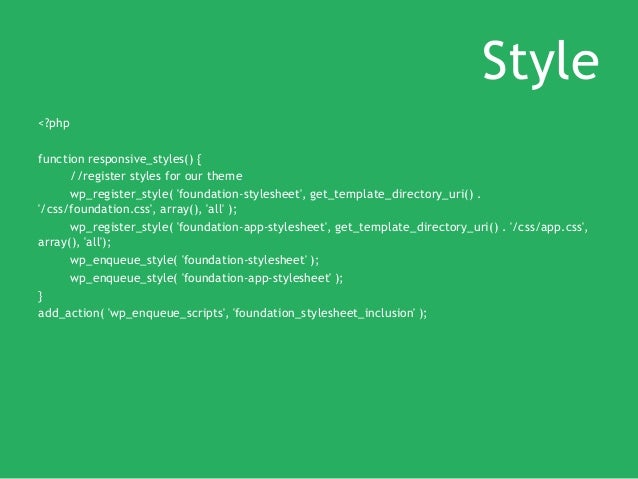 Style

<?php

function responsive_styles() {
//register styles for our theme
wp_register_style( 'foundation-stylesheet', get_template_directory_uri() . '/css/foundation.css', array(), 'all' );
wp_register_style( 'foundation-app-stylesheet', get_template_directory_uri() . '/css/app.css', array(), 'all');
wp_enqueue_style( 'foundation-stylesheet' );
wp_enqueue_style( 'foundation-app-stylesheet' );
}
add_action( 'wp_enqueue_scripts', 'foundation_stylesheet_inclusion' );